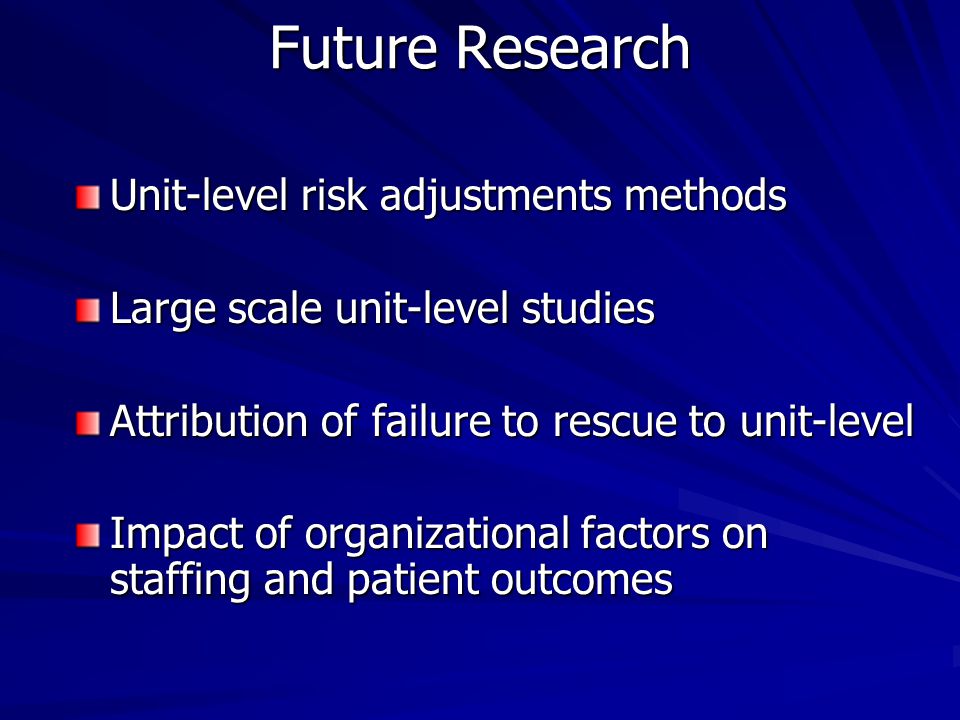 Future Research

Unit-level risk adjustments methods

Large scale unit-level studies

Attribution of failure to rescue to unit-level

Impact of organizational factors on staffing and patient outcomes